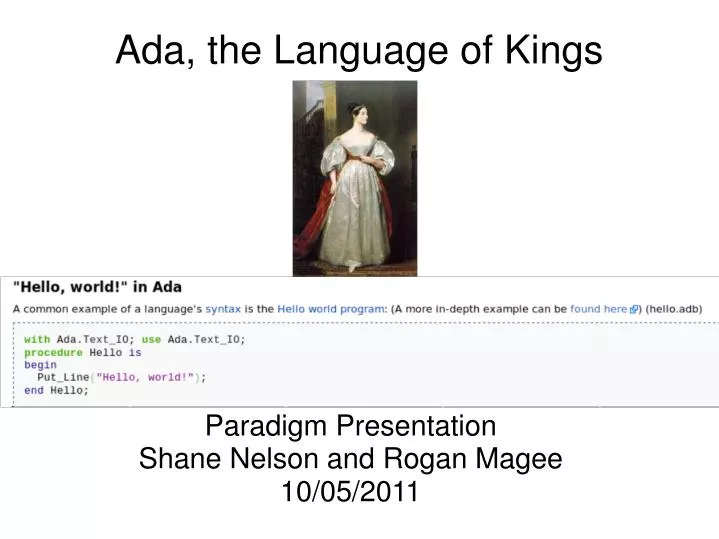 Ada, the Language of Kings

"Hello, world!" in Ada

A common example of a language's syntax is the Hello world program: (A more in-depth example can be found here) (hello.adb)

with Ada.Text_IO; use Ada.Text_IO;
procedure Hello is
begin
  Put_Line("Hello, world!");
end Hello;

Paradigm Presentation
Shane Nelson and Rogan Magee
10/05/2011